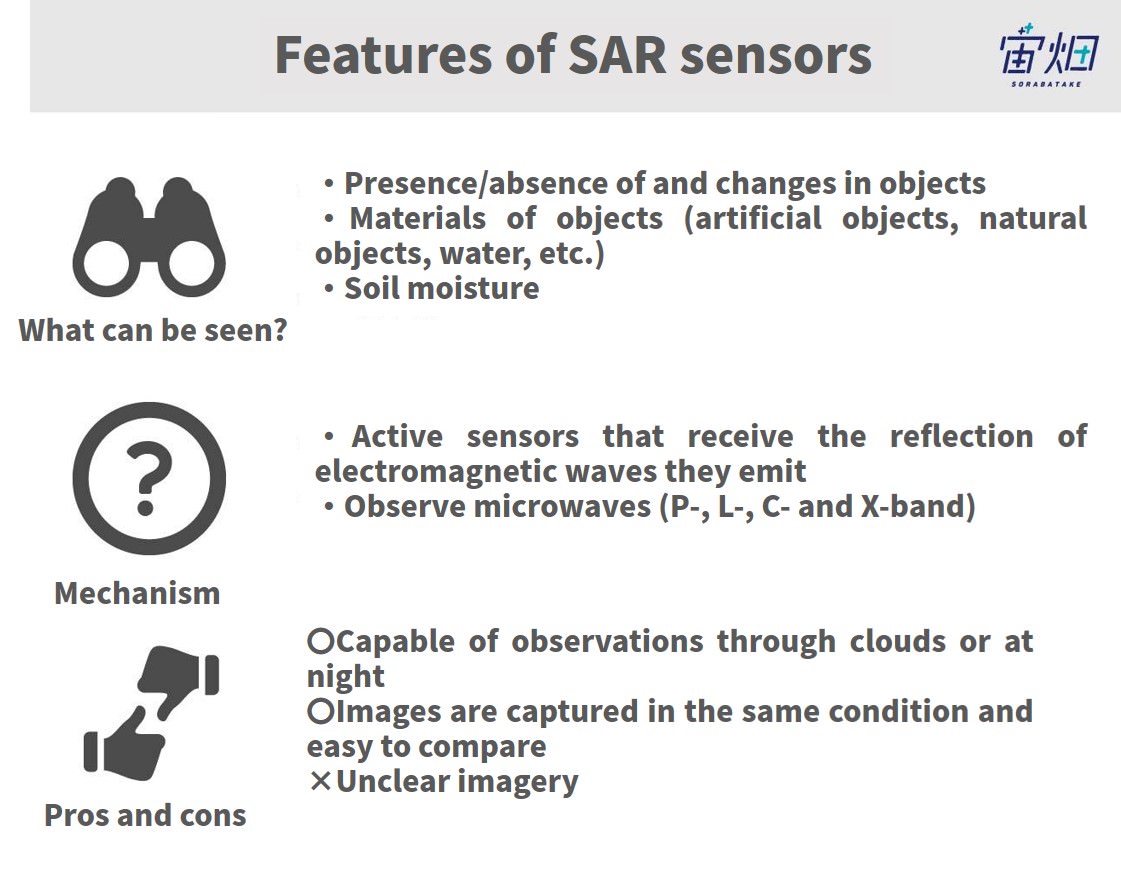 Features of SAR sensors

宙畑
SORABATAKE

What can be seen?

・Presence/absence of and changes in objects
・Materials of objects (artificial objects, natural objects, water, etc.)
・Soil moisture

Mechanism

・Active sensors that receive the reflection of electromagnetic waves they emit
・Observe microwaves (P-, L-, C- and X-band)

Pros and cons

〇Capable of observations through clouds or at night
〇Images are captured in the same condition and easy to compare
×Unclear imagery